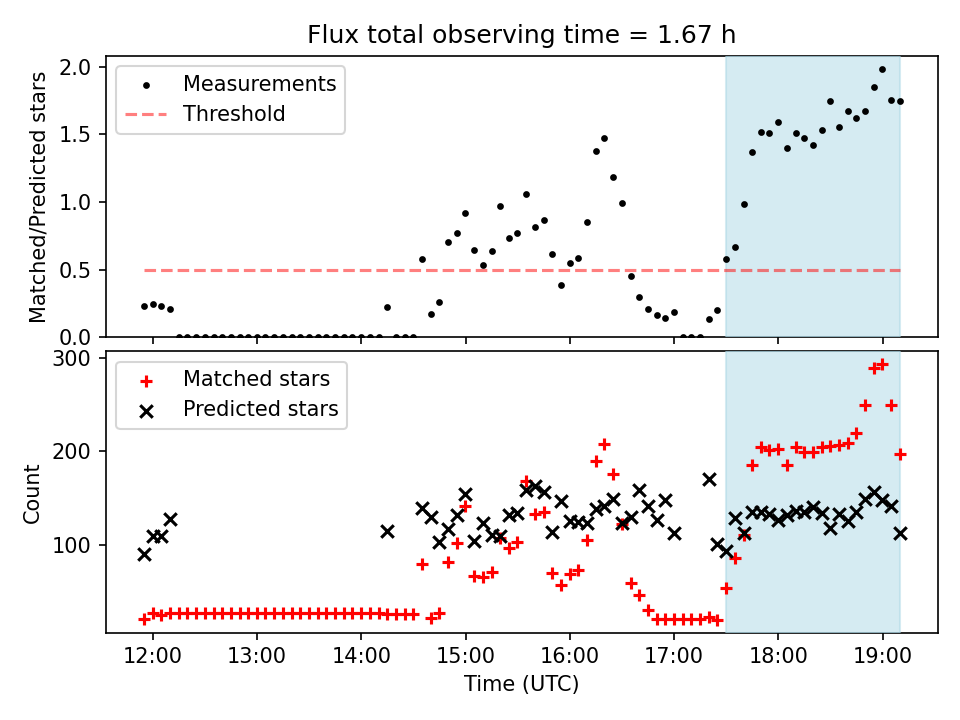 Flux total observing time = 1.67 h

Measurements
Threshold

Matched/Predicted stars

2.0
1.5
1.0
0.5
0.0

Matched stars
Predicted stars

Count

300
200
100

12:00
13:00
14:00
15:00
16:00
17:00
18:00
19:00

Time (UTC)